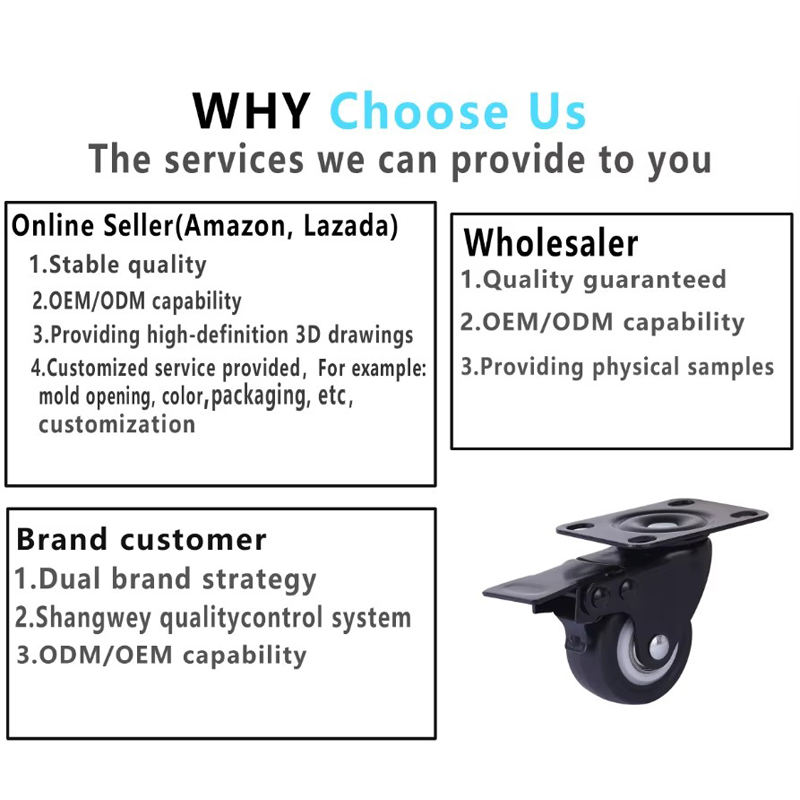 WHY Choose Us
The services we can provide to you

Online Seller(Amazon, Lazada)
1.Stable quality
2.OEM/ODM capability
3.Providing high-definition 3D drawings
4.Customized service provided, For example: mold opening, color,packaging, etc, customization

Wholesaler
1.Quality guaranteed
2.OEM/ODM capability
3.Providing physical samples

Brand customer
1.Dual brand strategy
2.Shangwey qualitycontrol system
3.ODM/OEM capability